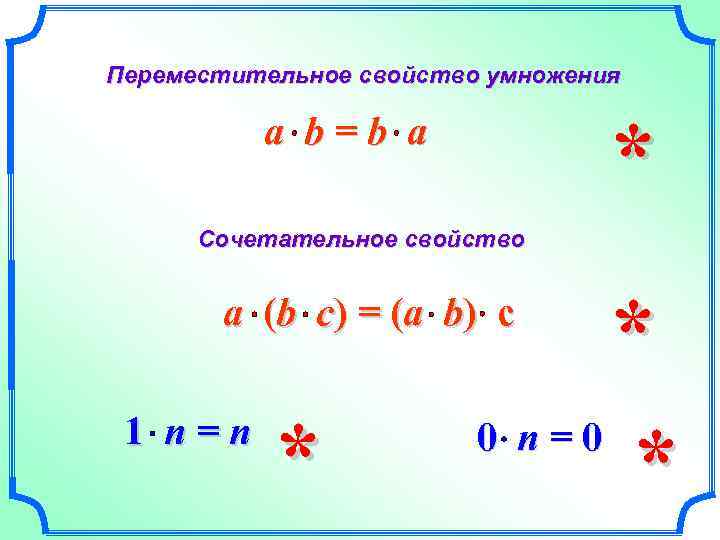 Переместительное свойство умножения

$a \cdot b = b \cdot a$ *

Сочетательное свойство

$a \cdot (b \cdot c) = (a \cdot b) \cdot c$ *

$1 \cdot n = n$ *

$0 \cdot n = 0$ *